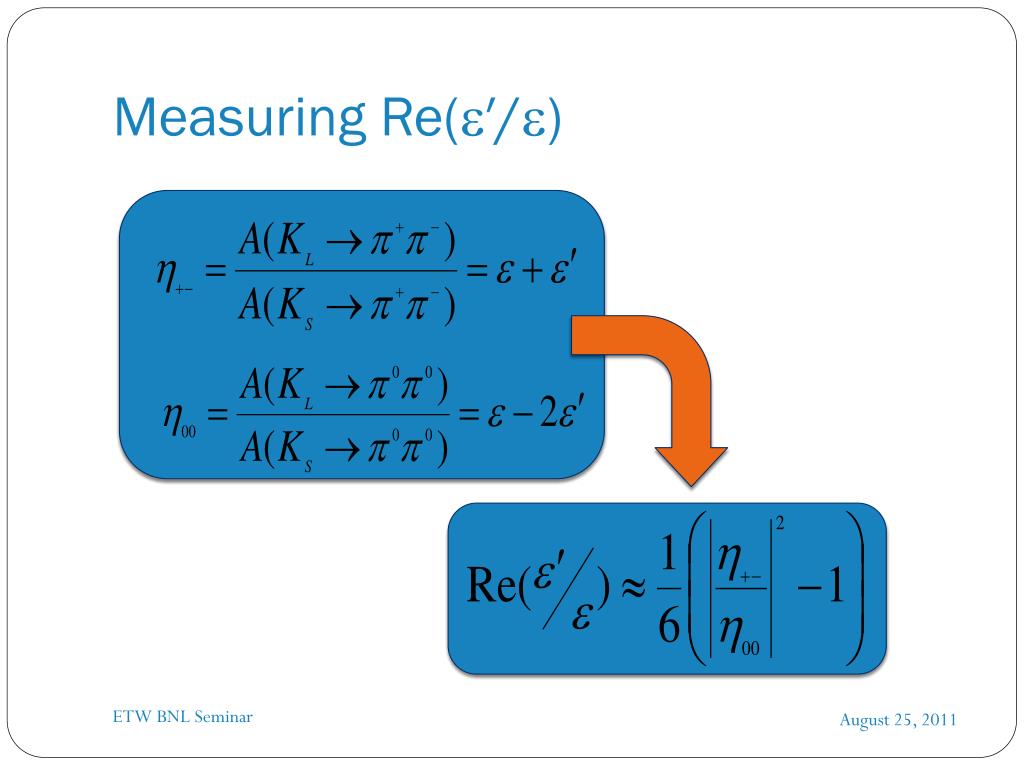 Measuring Re($\varepsilon'/\varepsilon$)

$\eta_{+-} = \frac{A(K_L \to \pi^+\pi^-)}{A(K_S \to \pi^+\pi^-)} = \varepsilon + \varepsilon'$

$\eta_{00} = \frac{A(K_L \to \pi^0\pi^0)}{A(K_S \to \pi^0\pi^0)} = \varepsilon - 2\varepsilon'$

$\mathrm{Re}(\varepsilon'/\varepsilon) \approx \frac{1}{6}\left(\left|\frac{\eta_{+-}}{\eta_{00}}\right|^2 - 1\right)$

ETW BNL Seminar

August 25, 2011